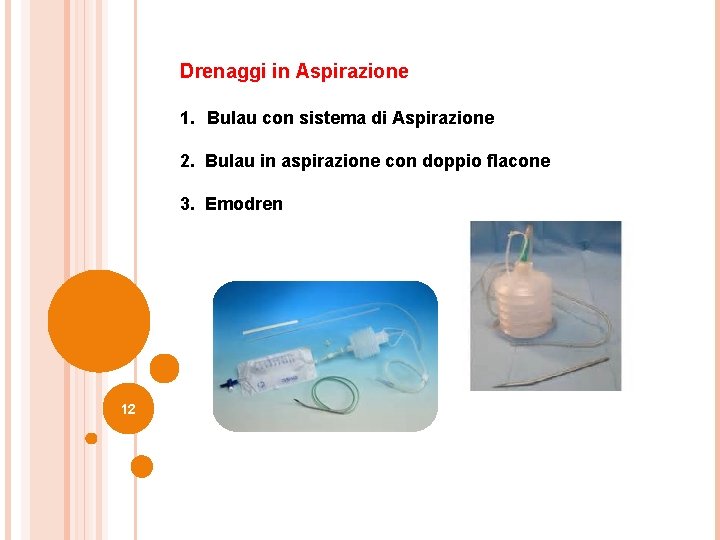 Drenaggi in Aspirazione

1. Bulau con sistema di Aspirazione

2. Bulau in aspirazione con doppio flacone

3. Emodren

12